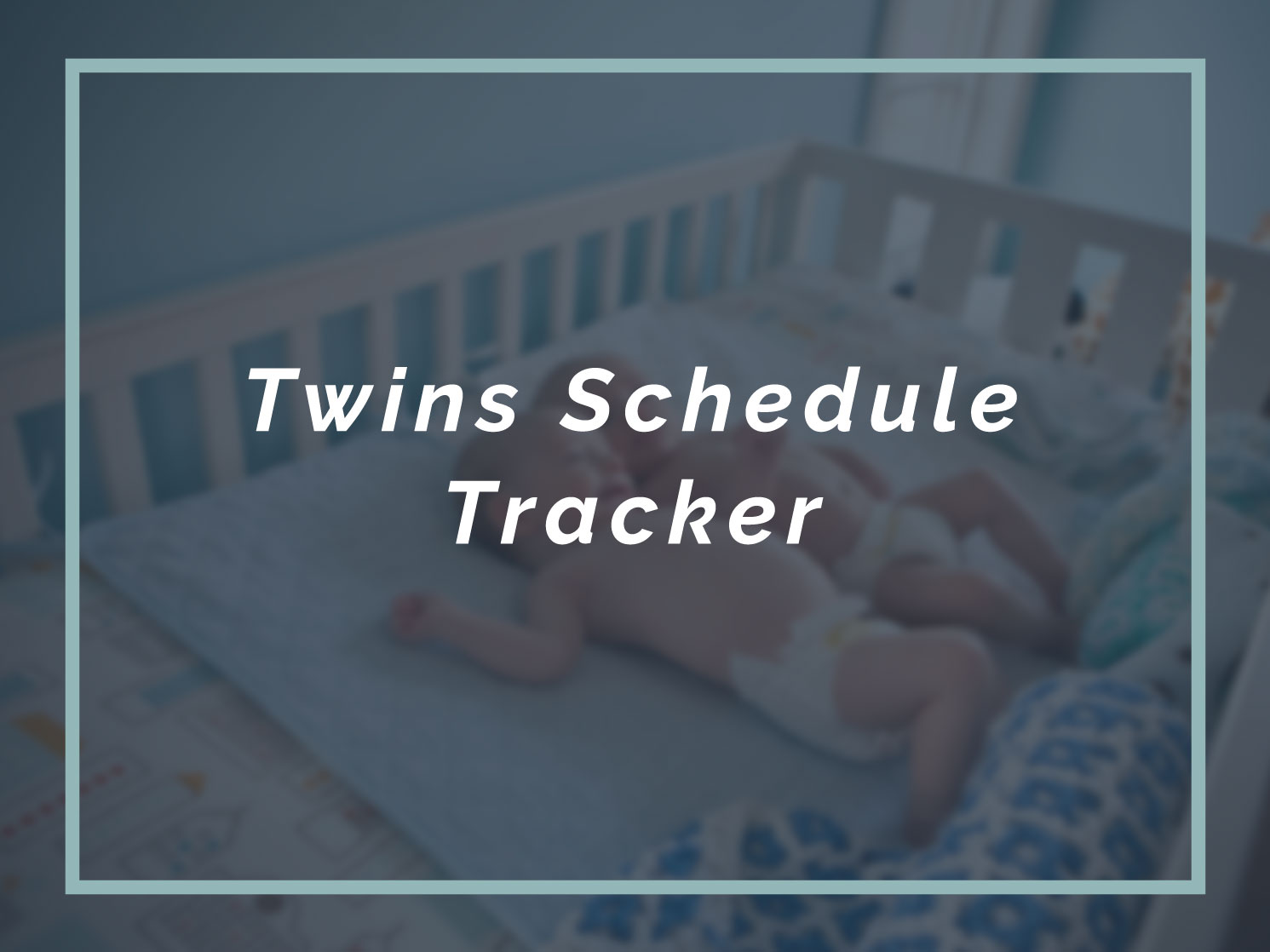 Twins Schedule Tracker